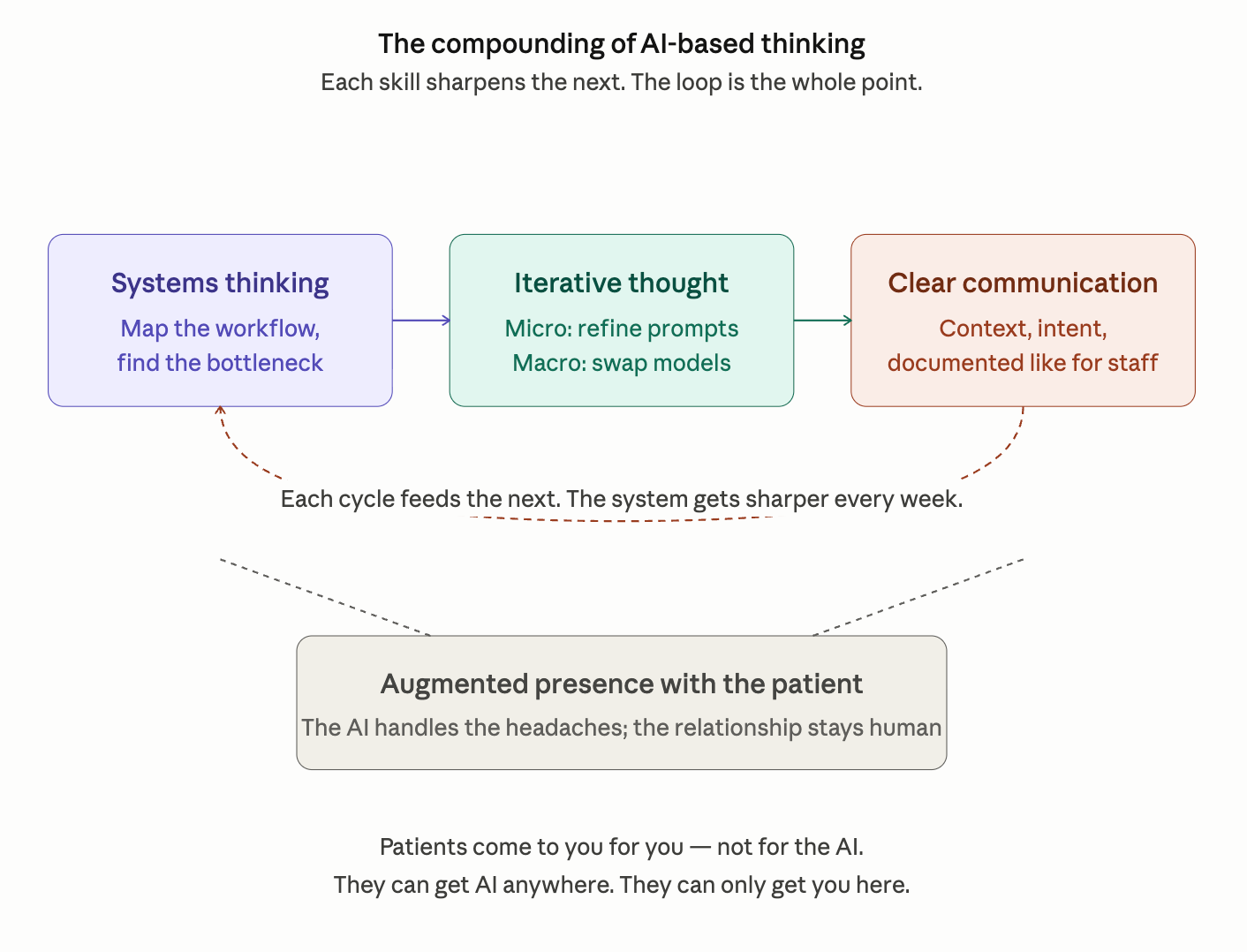 The compounding of AI-based thinking
Each skill sharpens the next. The loop is the whole point.

Systems thinking
Map the workflow, find the bottleneck

Iterative thought
Micro: refine prompts
Macro: swap models

Clear communication
Context, intent, documented like for staff

Each cycle feeds the next. The system gets sharper every week.

Augmented presence with the patient
The AI handles the headaches; the relationship stays human

Patients come to you for you — not for the AI.
They can get AI anywhere. They can only get you here.